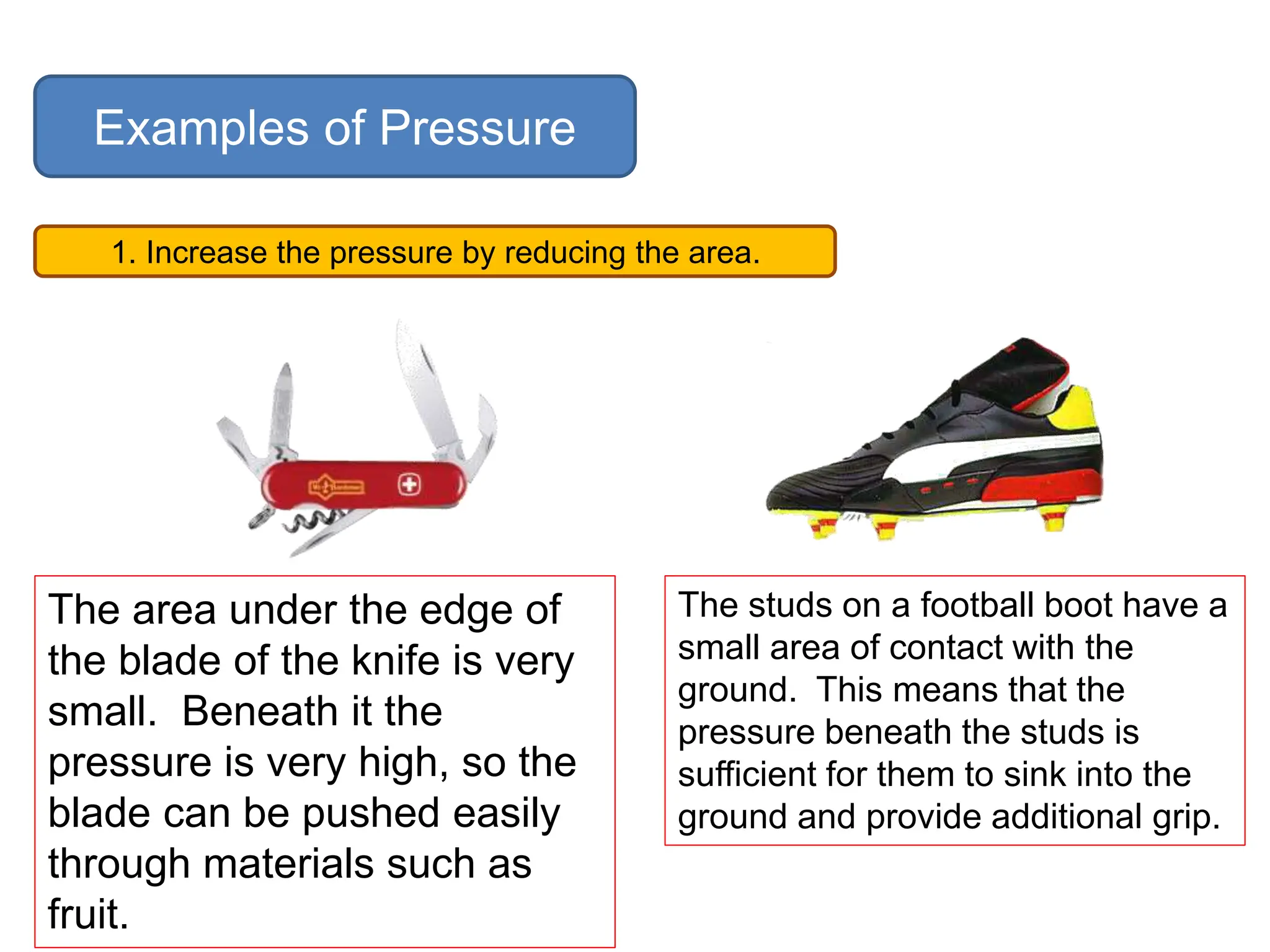 Examples of Pressure

1. Increase the pressure by reducing the area.

The area under the edge of the blade of the knife is very small. Beneath it the pressure is very high, so the blade can be pushed easily through materials such as fruit.

The studs on a football boot have a small area of contact with the ground. This means that the pressure beneath the studs is sufficient for them to sink into the ground and provide additional grip.